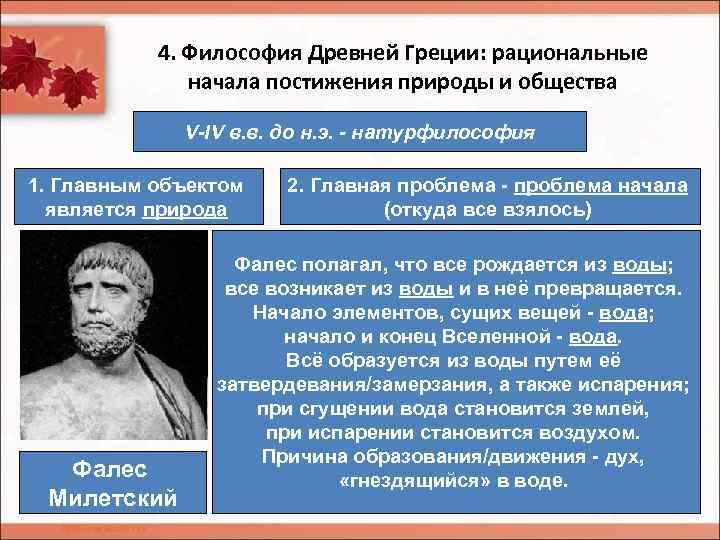 4. Философия Древней Греции: рациональные начала постижения природы и общества

V-IV в.в. до н.э. - натурфилософия

1. Главным объектом является природа

2. Главная проблема - проблема начала (откуда все взялось)

Фалес полагал, что все рождается из воды; все возникает из воды и в неё превращается. Начало элементов, сущих вещей - вода; начало и конец Вселенной - вода. Всё образуется из воды путем её затвердевания/замерзания, а также испарения; при сгущении вода становится землей, при испарении становится воздухом. Причина образования/движения - дух, «гнездящийся» в воде.

Фалес Милетский